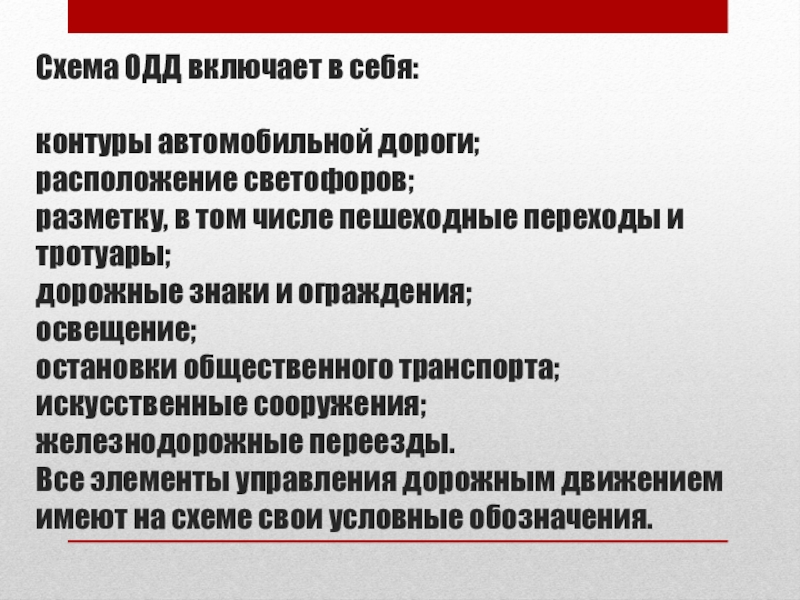 Схема ОДД включает в себя:

контуры автомобильной дороги;
расположение светофоров;
разметку, в том числе пешеходные переходы и тротуары;
дорожные знаки и ограждения;
освещение;
остановки общественного транспорта;
искусственные сооружения;
железнодорожные переезды.
Все элементы управления дорожным движением имеют на схеме свои условные обозначения.